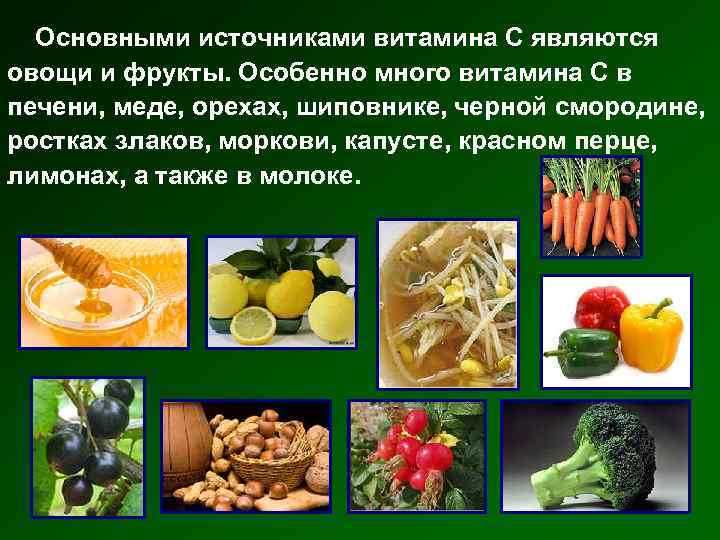 Основными источниками витамина С являются овощи и фрукты. Особенно много витамина С в печени, меде, орехах, шиповнике, черной смородине, ростках злаков, моркови, капусте, красном перце, лимонах, а также в молоке.